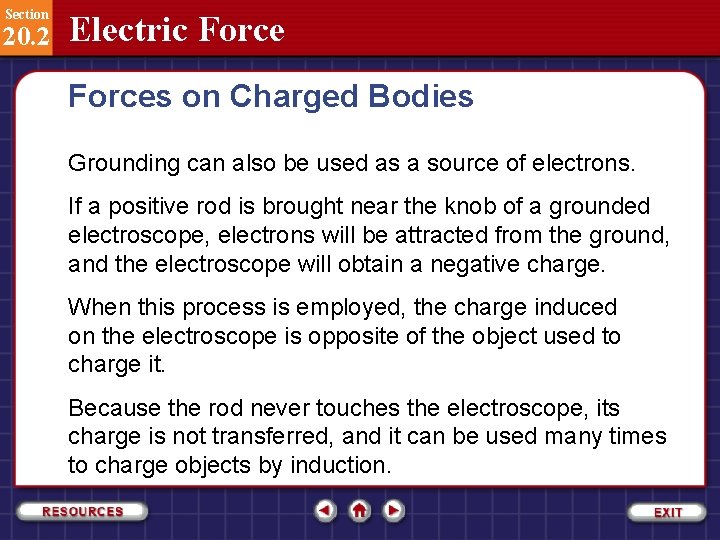 Section
20.2 Electric Force

Forces on Charged Bodies

Grounding can also be used as a source of electrons.

If a positive rod is brought near the knob of a grounded electroscope, electrons will be attracted from the ground, and the electroscope will obtain a negative charge.

When this process is employed, the charge induced on the electroscope is opposite of the object used to charge it.

Because the rod never touches the electroscope, its charge is not transferred, and it can be used many times to charge objects by induction.

RESOURCES

EXIT